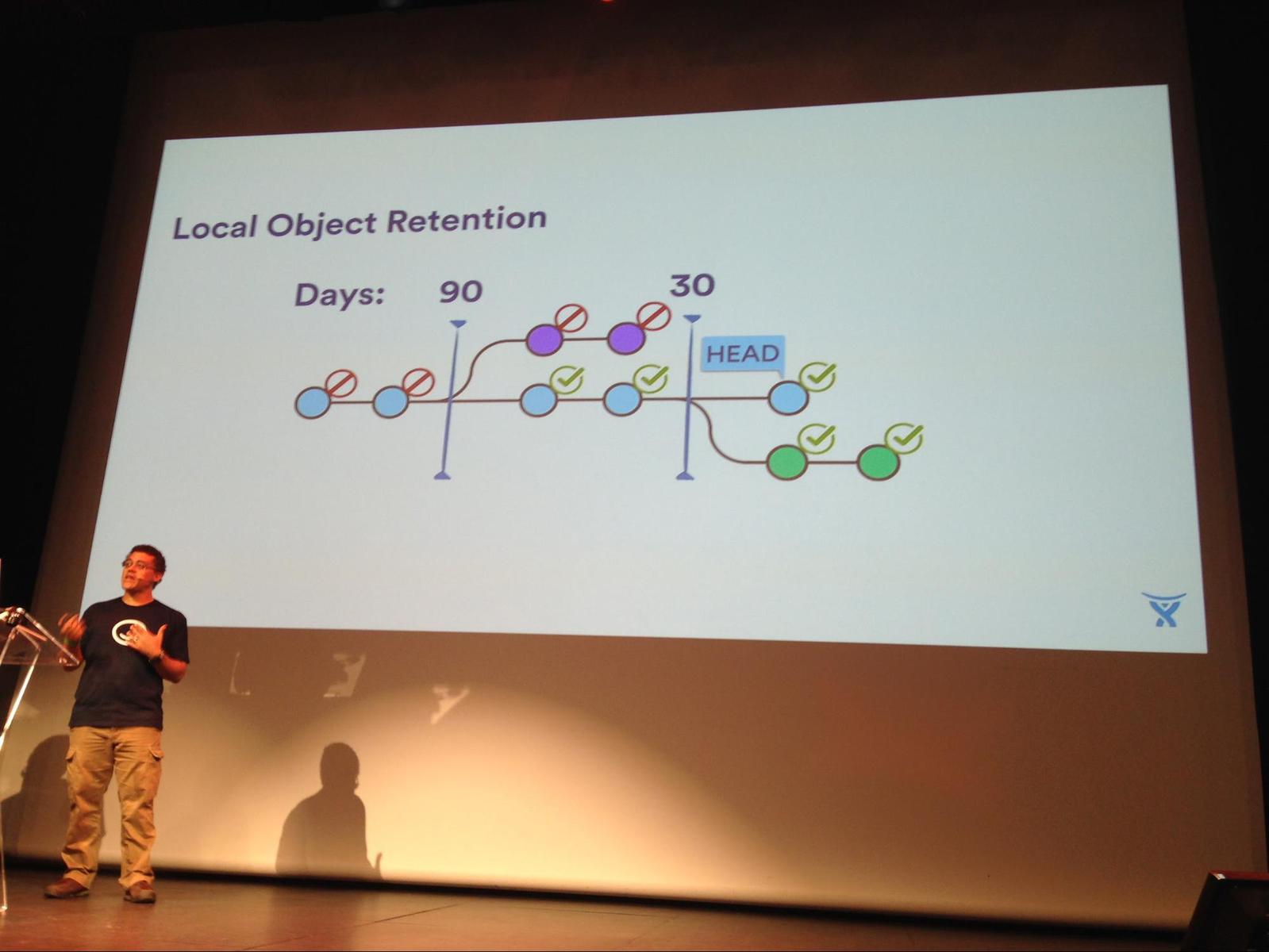 Local Object Retention

Days: 90 30

HEAD